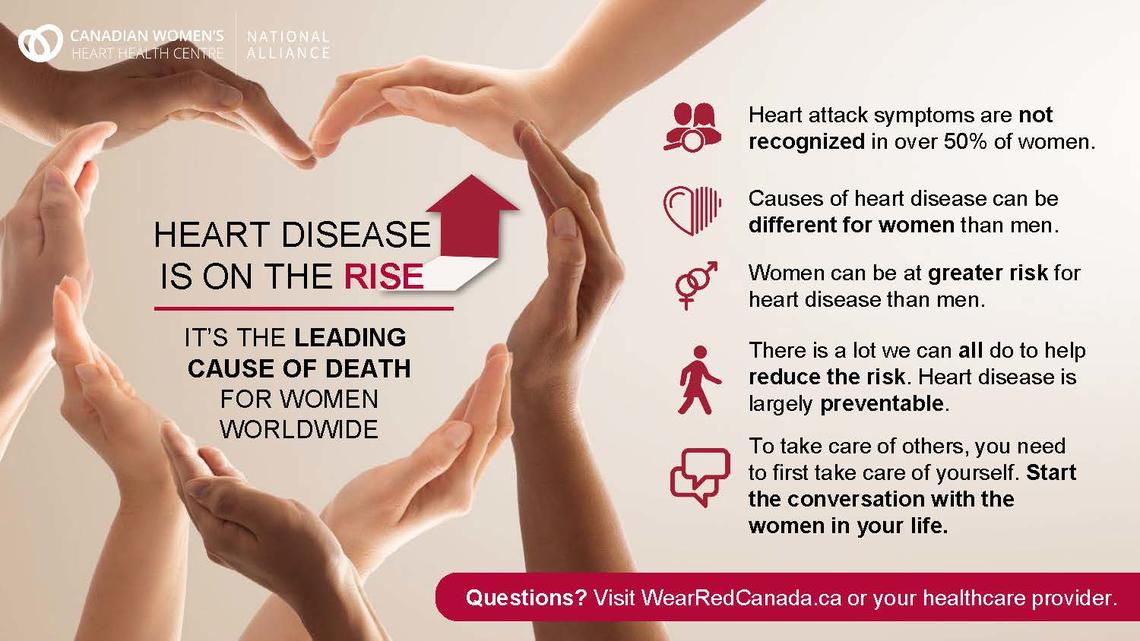 CANADIAN WOMEN'S HEART HEALTH CENTRE | NATIONAL ALLIANCE

HEART DISEASE IS ON THE RISE

IT'S THE LEADING CAUSE OF DEATH FOR WOMEN WORLDWIDE

Heart attack symptoms are not recognized in over 50% of women.

Causes of heart disease can be different for women than men.

Women can be at greater risk for heart disease than men.

There is a lot we can all do to help reduce the risk. Heart disease is largely preventable.

To take care of others, you need to first take care of yourself. Start the conversation with the women in your life.

Questions? Visit WearRedCanada.ca or your healthcare provider.